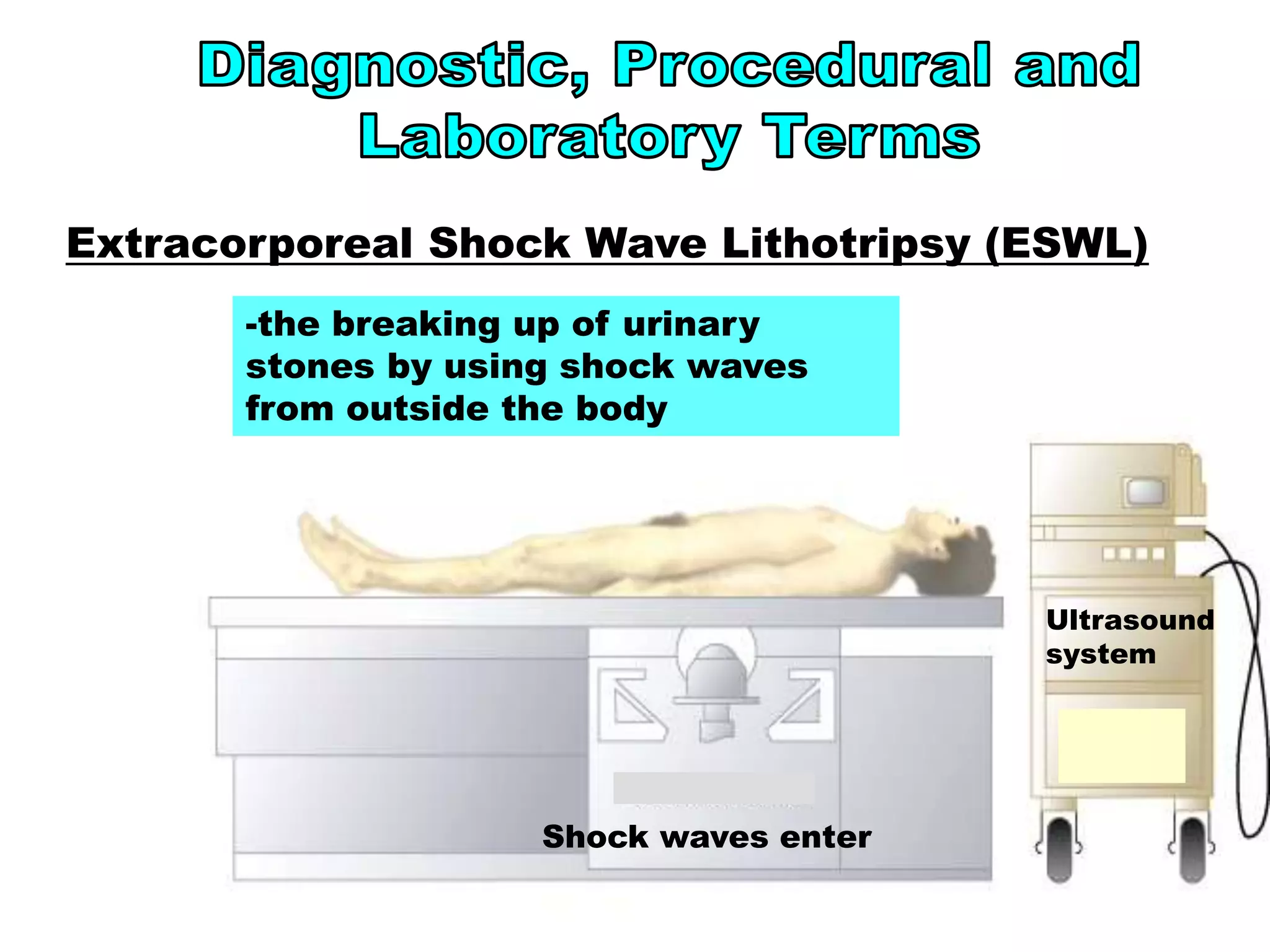 Diagnostic, Procedural and Laboratory Terms

Extracorporeal Shock Wave Lithotripsy (ESWL)

-the breaking up of urinary stones by using shock waves from outside the body

Ultrasound system

Shock waves enter